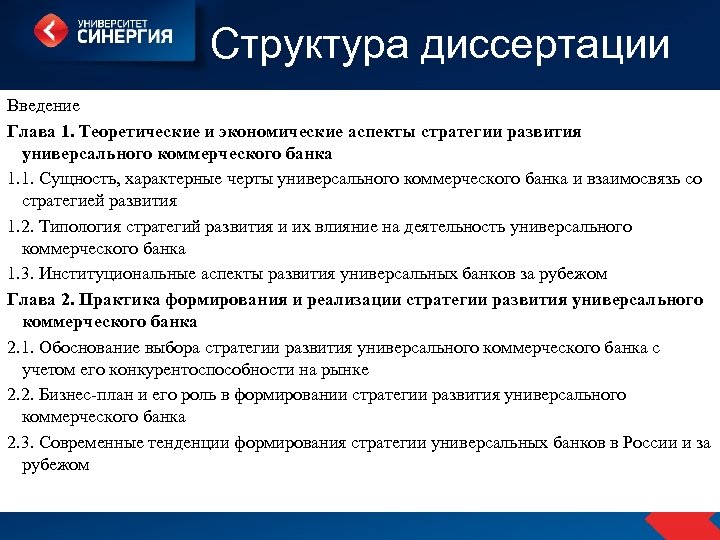 УНИВЕРСИТЕТ
СИНЕРГИЯ

Структура диссертации

Введение

Глава 1. Теоретические и экономические аспекты стратегии развития универсального коммерческого банка

1.1. Сущность, характерные черты универсального коммерческого банка и взаимосвязь со стратегией развития

1.2. Типология стратегий развития и их влияние на деятельность универсального коммерческого банка

1.3. Институциональные аспекты развития универсальных банков за рубежом

Глава 2. Практика формирования и реализации стратегии развития универсального коммерческого банка

2.1. Обоснование выбора стратегии развития универсального коммерческого банка с учетом его конкурентоспособности на рынке

2.2. Бизнес-план и его роль в формировании стратегии развития универсального коммерческого банка

2.3. Современные тенденции формирования стратегии универсальных банков в России и за рубежом